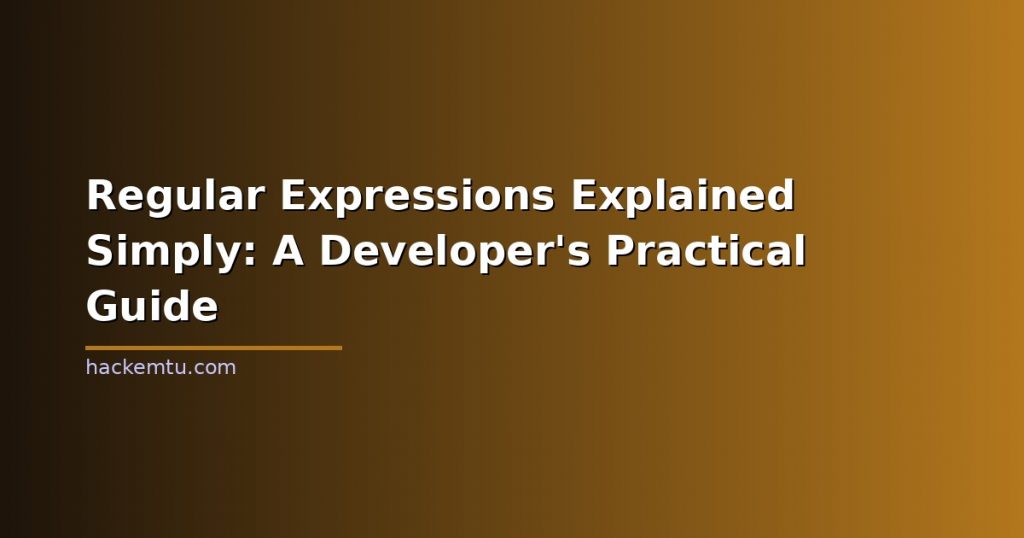 Regular Expressions Explained Simply: A Developer's Practical Guide

hackemtu.com